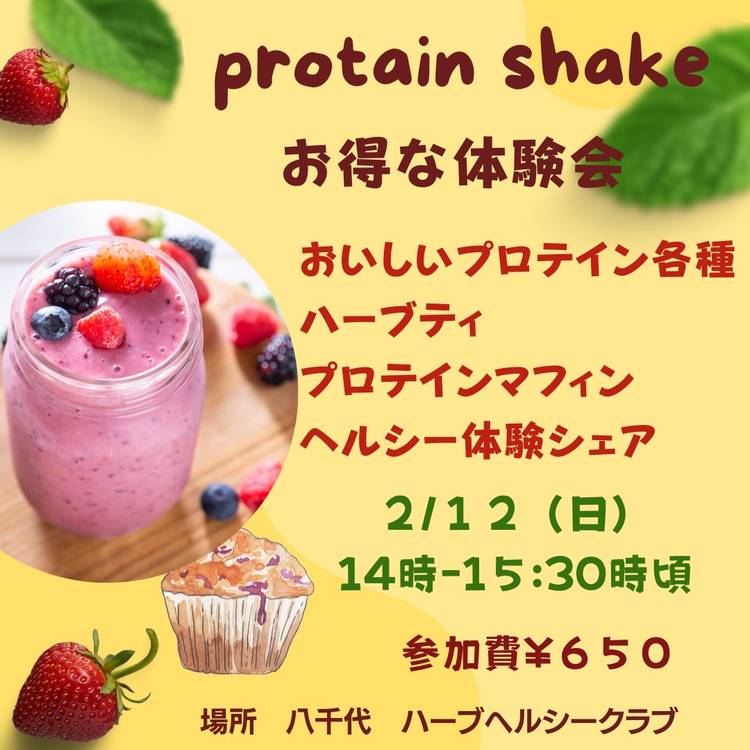 protain shake

お得な体験会

おいしいプロテイン各種
ハーブティ
プロテインマフィン
ヘルシー体験シェア

2/１２（日）
14時-1５:30時頃

参加費￥６５０

場所　八千代　ハーブヘルシークラブ